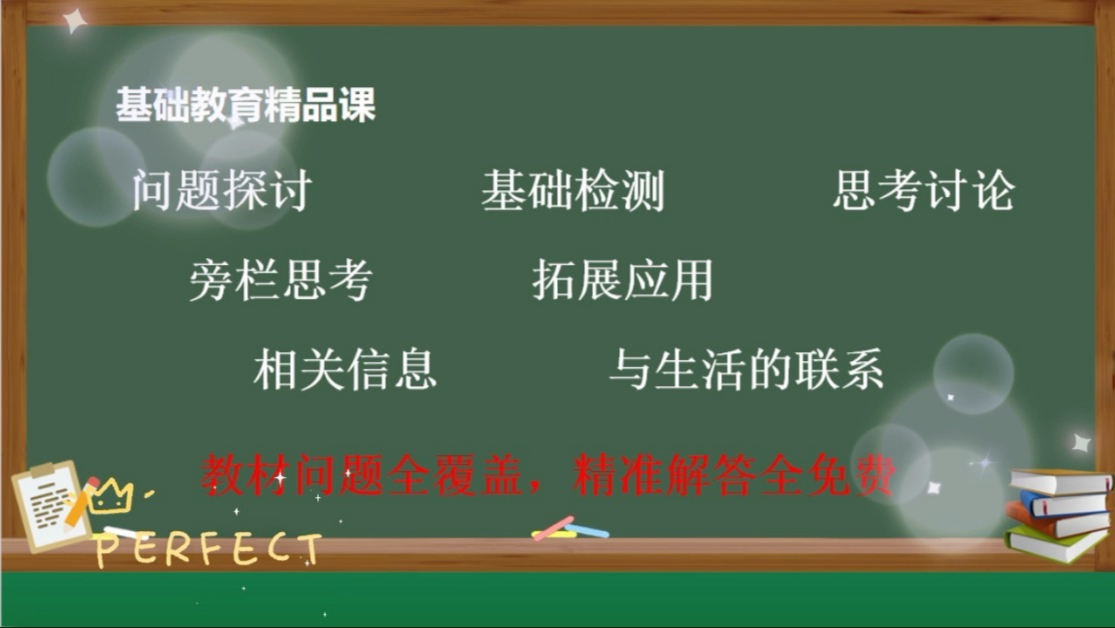 基础教育精品课

问题探讨　基础检测　思考讨论

旁栏思考　拓展应用

相关信息　与生活的联系

教材问题全覆盖，精准解答全免费

PERFECT